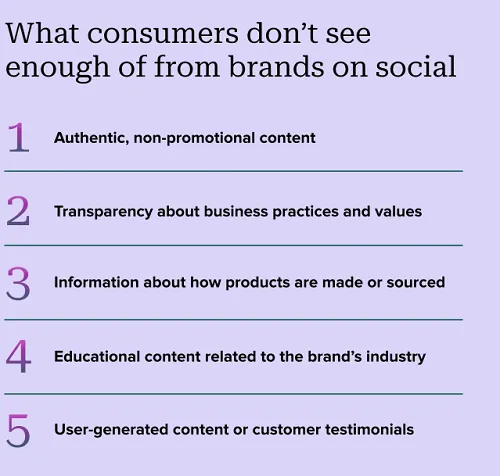 What consumers don’t see enough of from brands on social

1 Authentic, non-promotional content

2 Transparency about business practices and values

3 Information about how products are made or sourced

4 Educational content related to the brand’s industry

5 User-generated content or customer testimonials